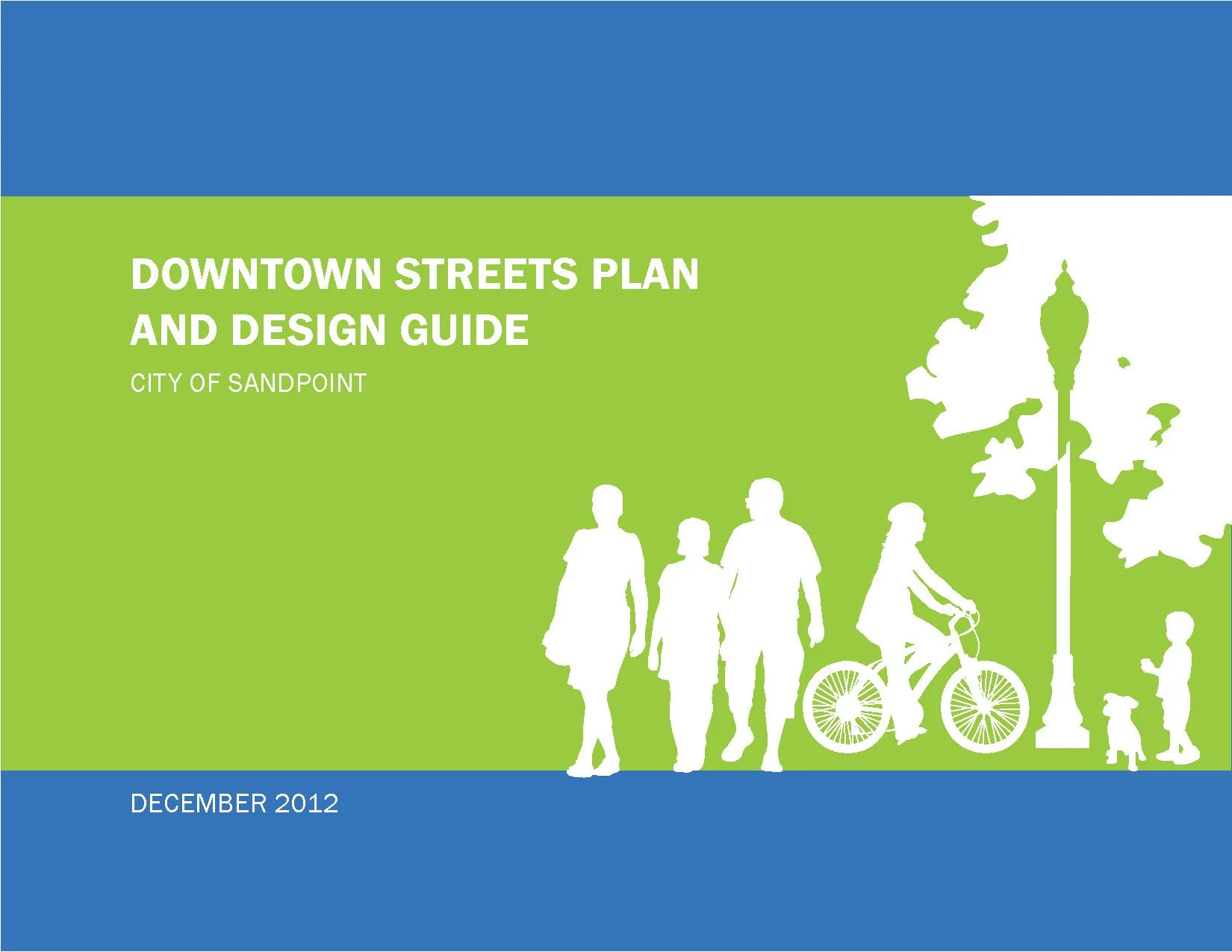 DOWNTOWN STREETS PLAN AND DESIGN GUIDE

CITY OF SANDPOINT

DECEMBER 2012